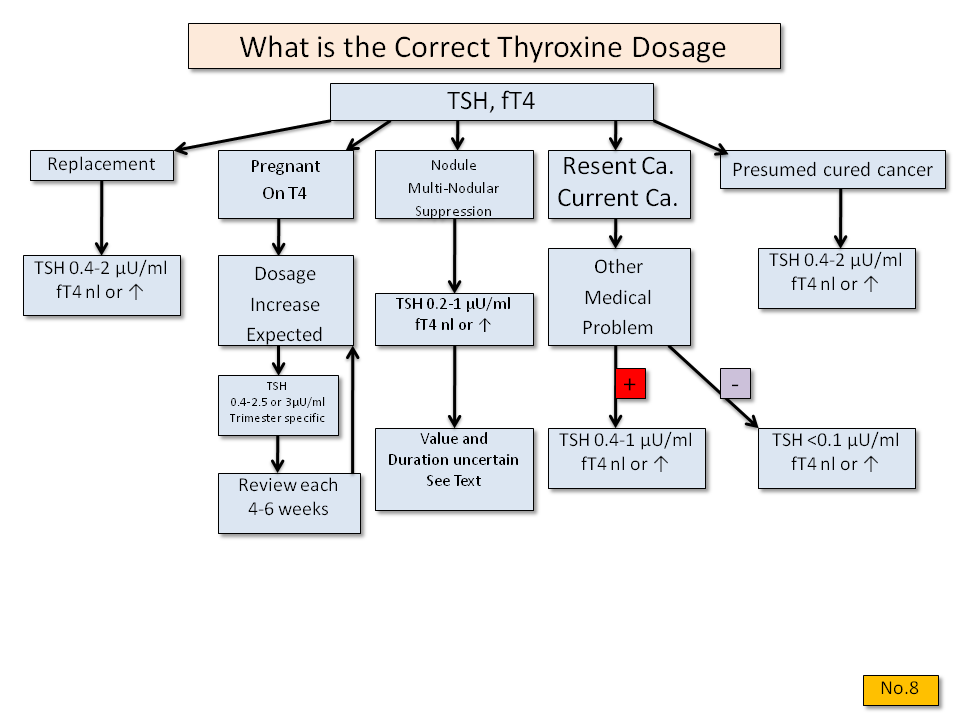 What is the Correct Thyroxine Dosage

TSH, fT4

Replacement

TSH 0.4-2 µU/ml
fT4 nl or ↑

Pregnant
On T4

Dosage
Increase
Expected

TSH
0.4-2.5 or 3µU/ml
Trimester specific

Review each
4-6 weeks

Nodule
Multi-Nodular
Suppression

TSH 0.2-1 µU/ml
fT4 nl or ↑

Value and
Duration uncertain
See Text

Resent Ca.
Current Ca.

Other
Medical
Problem

+

TSH 0.4-1 µU/ml
fT4 nl or ↑

-

TSH <0.1 µU/ml
fT4 nl or ↑

Presumed cured cancer

TSH 0.4-2 µU/ml
fT4 nl or ↑

No.8